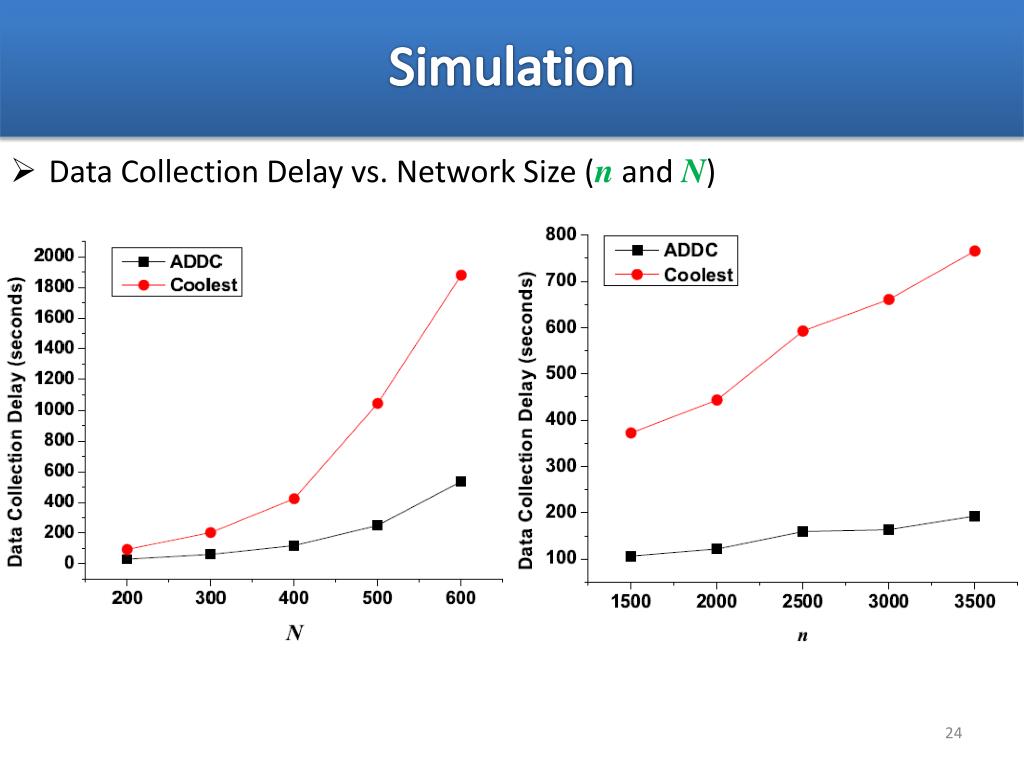 Simulation

➢ Data Collection Delay vs. Network Size ($n$ and $N$)

ADDC
Coolest

Data Collection Delay (seconds)

2000
1800
1600
1400
1200
1000
800
600
400
200
0

200 300 400 500 600

$N$

ADDC
Coolest

Data Collection Delay (seconds)

800
700
600
500
400
300
200
100

1500 2000 2500 3000 3500

$n$

24